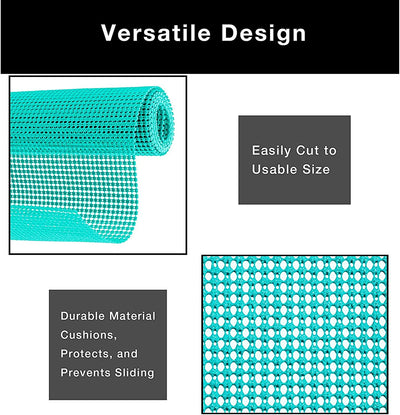 Versatile Design

Easily Cut to Usable Size

Durable Material Cushions, Protects, and Prevents Sliding